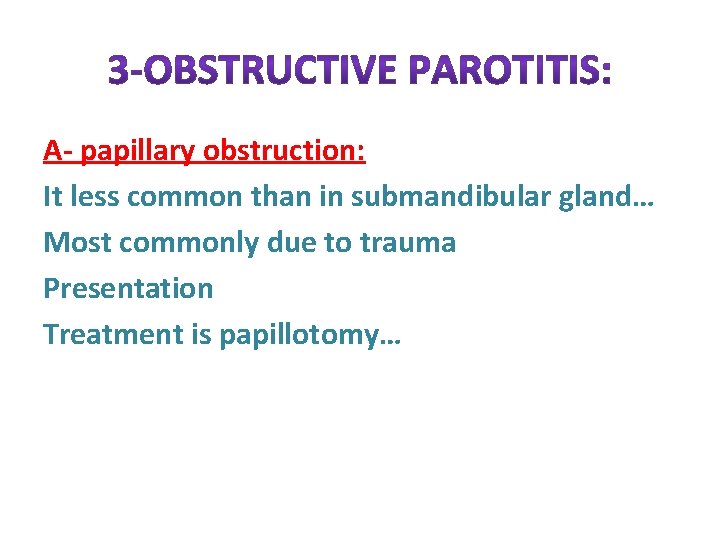 3-OBSTRUCTIVE PAROTITIS:

A- papillary obstruction:

It less common than in submandibular gland…

Most commonly due to trauma

Presentation

Treatment is papillotomy…